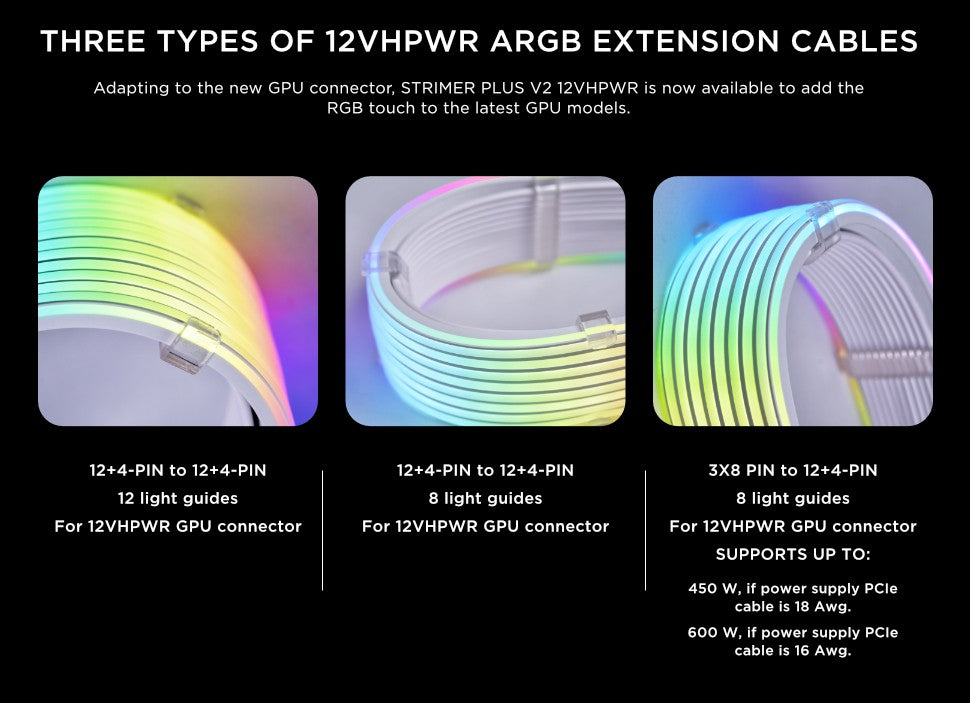 THREE TYPES OF 12VHPWR ARGB EXTENSION CABLES

Adapting to the new GPU connector, STRIMER PLUS V2 12VHPWR is now available to add the RGB touch to the latest GPU models.

12+4-PIN to 12+4-PIN
12 light guides
For 12VHPWR GPU connector

12+4-PIN to 12+4-PIN
8 light guides
For 12VHPWR GPU connector

3X8 PIN to 12+4-PIN
8 light guides
For 12VHPWR GPU connector
SUPPORTS UP TO:
450 W, if power supply PCIe cable is 18 Awg.
600 W, if power supply PCIe cable is 16 Awg.